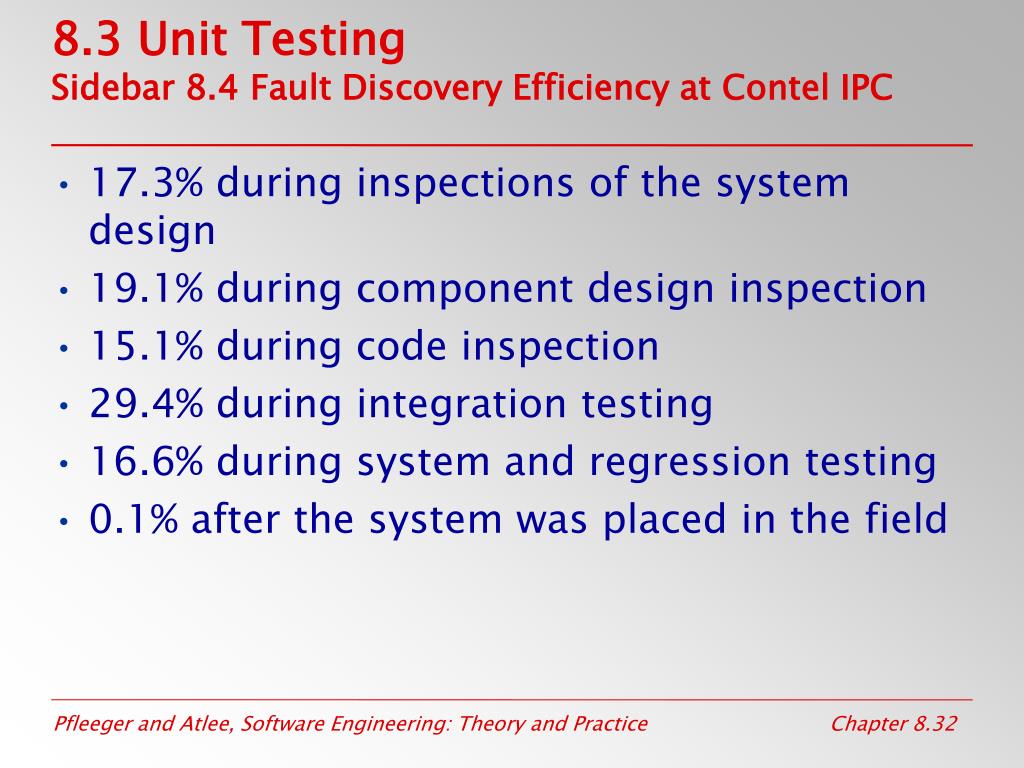 8.3 Unit Testing
Sidebar 8.4 Fault Discovery Efficiency at Contel IPC

• 17.3% during inspections of the system design
• 19.1% during component design inspection
• 15.1% during code inspection
• 29.4% during integration testing
• 16.6% during system and regression testing
• 0.1% after the system was placed in the field

Pfleeger and Atlee, Software Engineering: Theory and Practice
Chapter 8.32